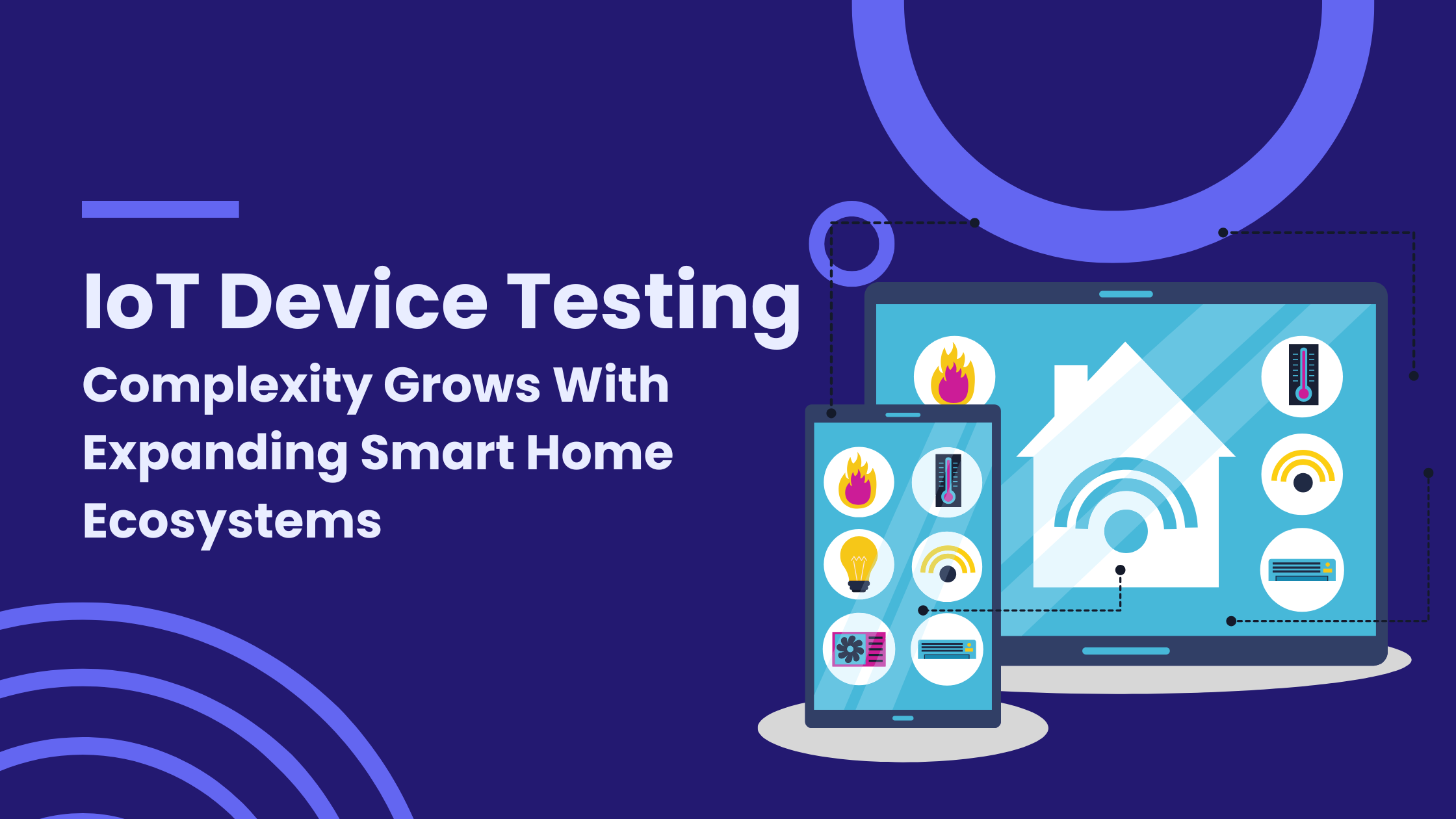 IoT Device Testing

Complexity Grows With Expanding Smart Home Ecosystems